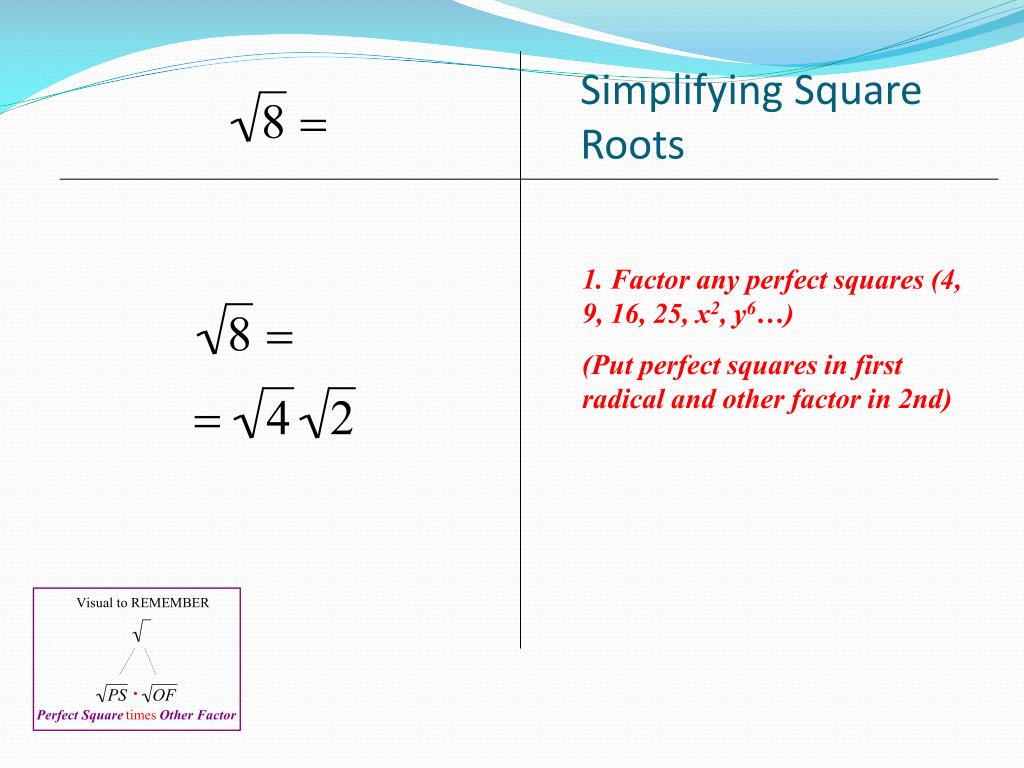 $\sqrt{8} =$

Simplifying Square Roots

$\sqrt{8} =$
$= \sqrt{4}\sqrt{2}$

1. Factor any perfect squares (4, 9, 16, 25, $x^2$, $y^6$…)

(Put perfect squares in first radical and other factor in 2nd)

Visual to REMEMBER

$\sqrt{\ }$

$\sqrt{PS} \cdot \sqrt{OF}$

Perfect Square times Other Factor